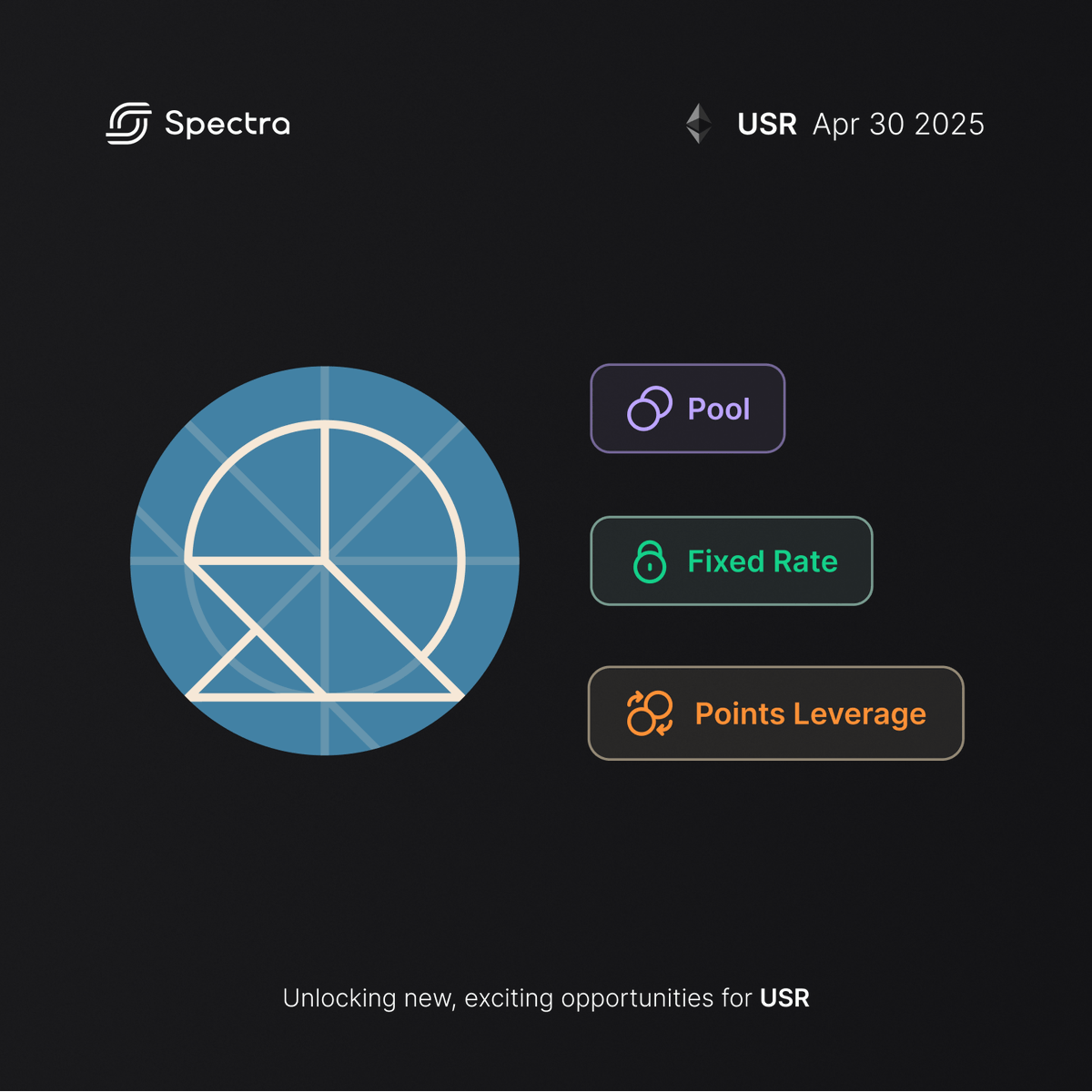 Spectra

USR Apr 30 2025

Pool

Fixed Rate

Points Leverage

Unlocking new, exciting opportunities for USR